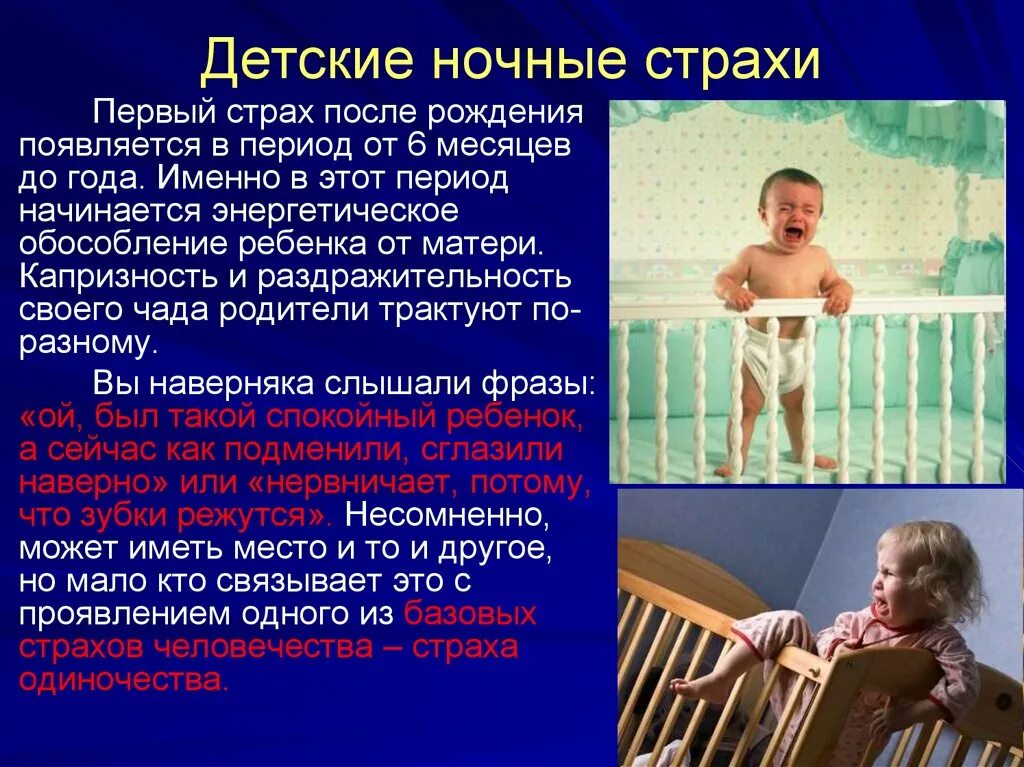 Детские ночные страхи

Первый страх после рождения появляется в период от 6 месяцев до года. Именно в этот период начинается энергетическое обособление ребенка от матери. Капризность и раздражительность своего чада родители трактуют по-разному.

Вы наверняка слышали фразы: «ой, был такой спокойный ребенок, а сейчас как подменили, сглазили наверно» или «нервничает, потому, что зубки режутся». Несомненно, может иметь место и то и другое, но мало кто связывает это с проявлением одного из базовых страхов человечества – страха одиночества.